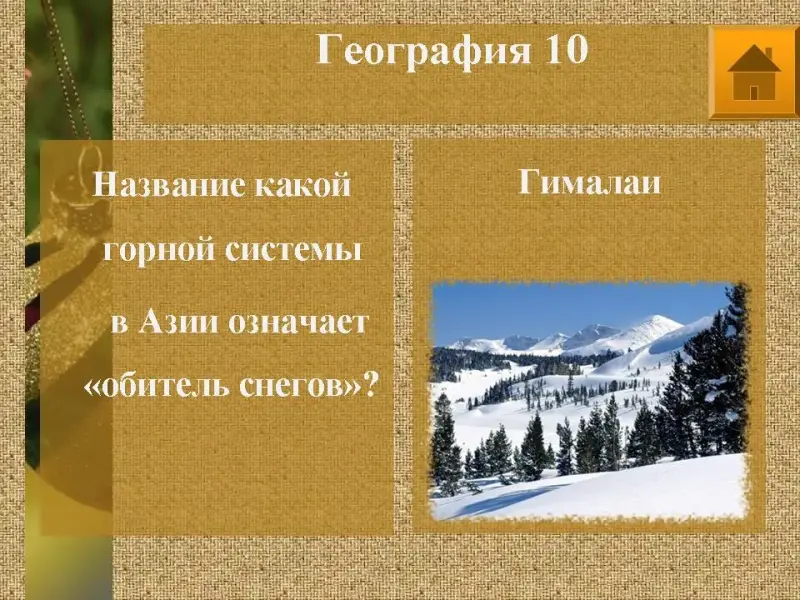 География 10

Название какой горной системы в Азии означает «обитель снегов»?

Гималаи